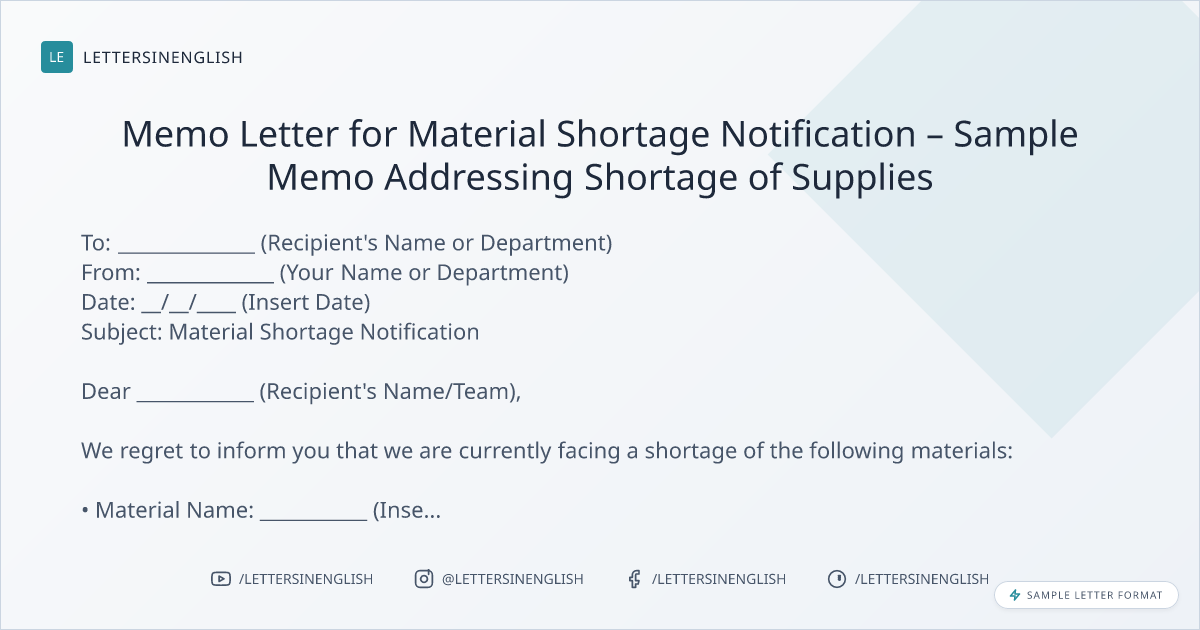 LE LETTERSINENGLISH

Memo Letter for Material Shortage Notification – Sample Memo Addressing Shortage of Supplies

To: ______________ (Recipient's Name or Department)
From: _____________ (Your Name or Department)
Date: __/__/____ (Insert Date)
Subject: Material Shortage Notification

Dear ____________ (Recipient's Name/Team),

We regret to inform you that we are currently facing a shortage of the following materials:

• Material Name: ___________ (Inse...

/LETTERSINENGLISH @LETTERSINENGLISH /LETTERSINENGLISH /LETTERSINENGLISH

SAMPLE LETTER FORMAT